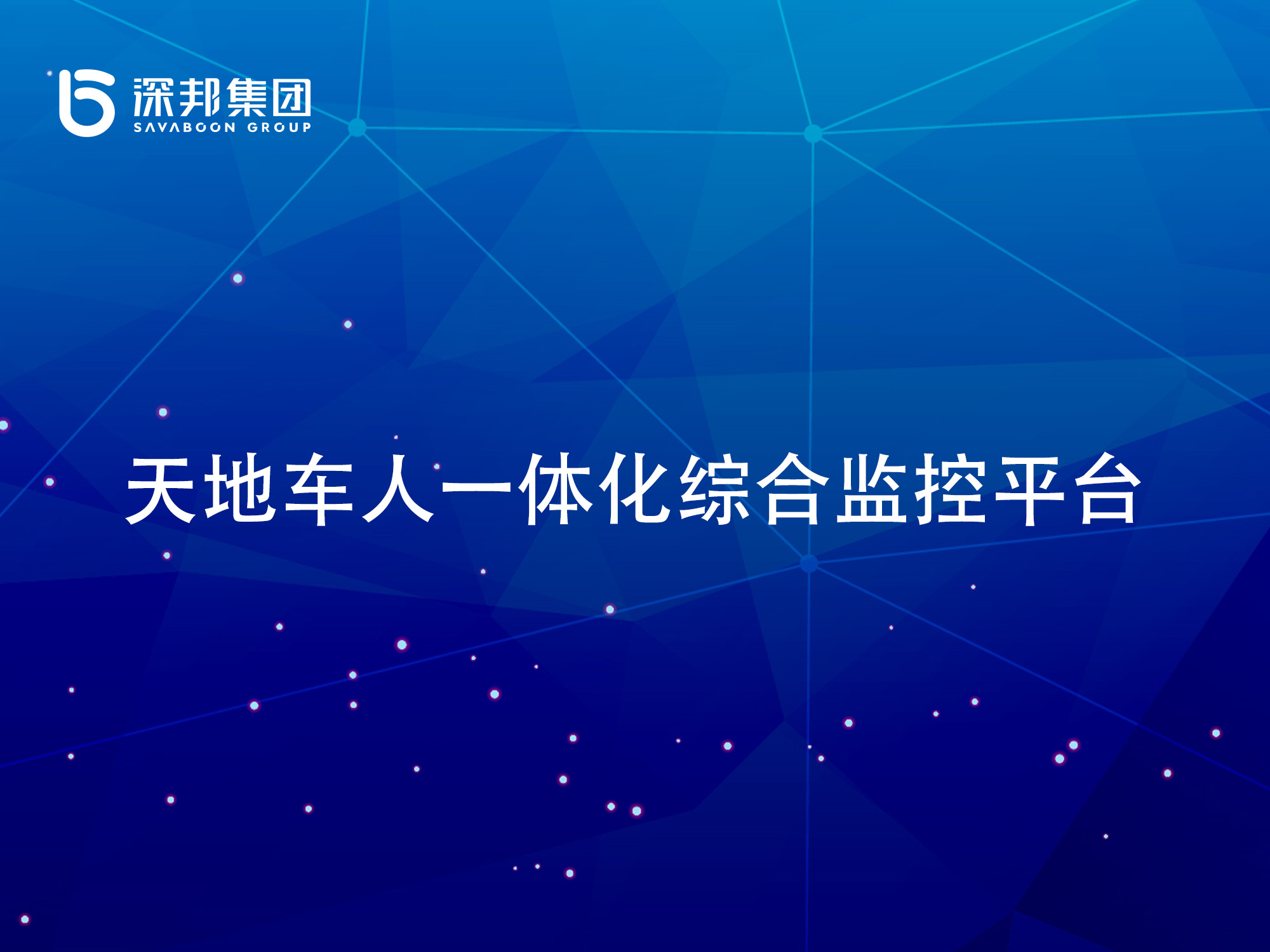 深邦集团
SAVABOON GROUP

天地车人一体化综合监控平台